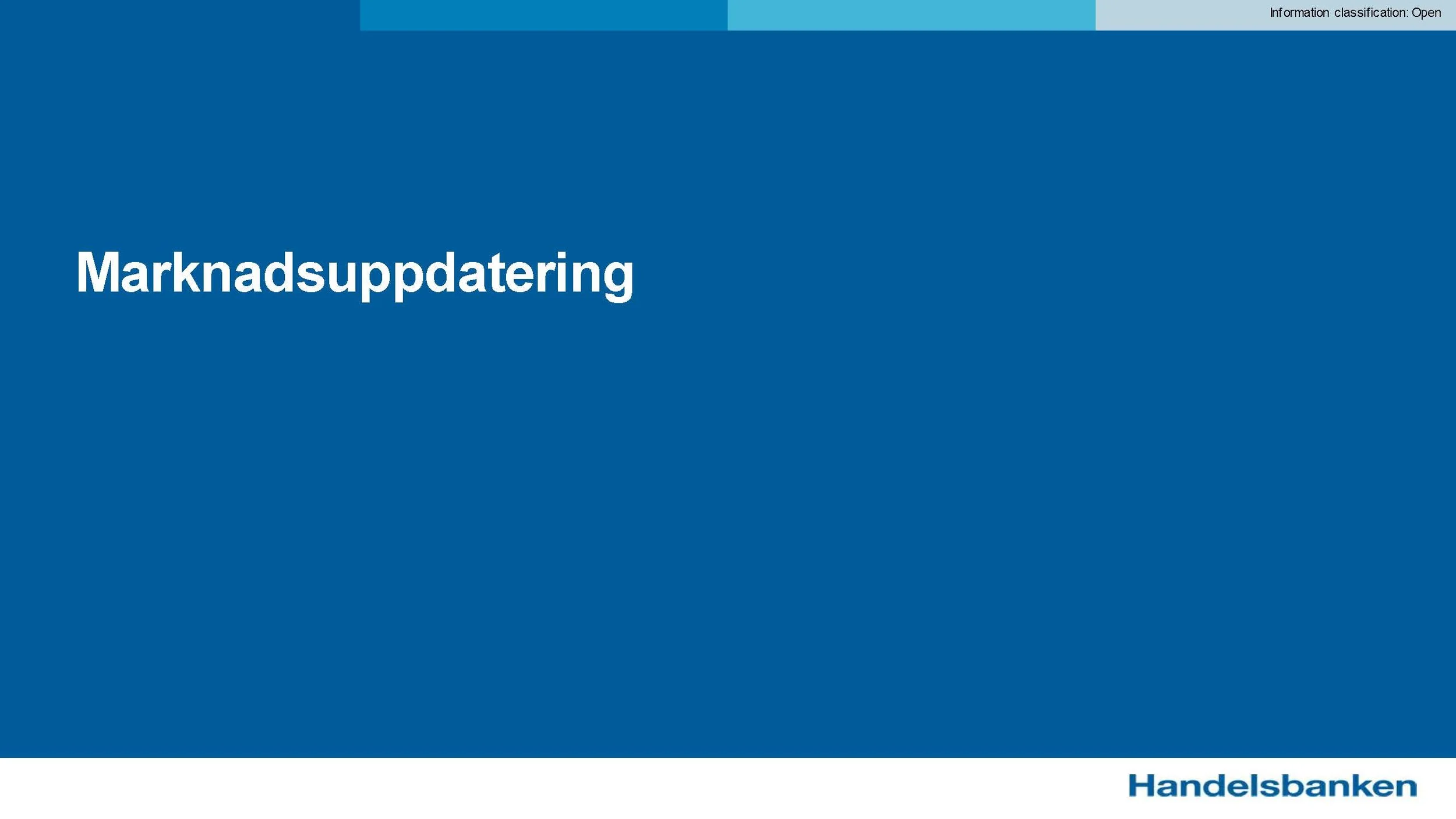 Information classification: Open

Marknadsuppdatering

Handelsbanken